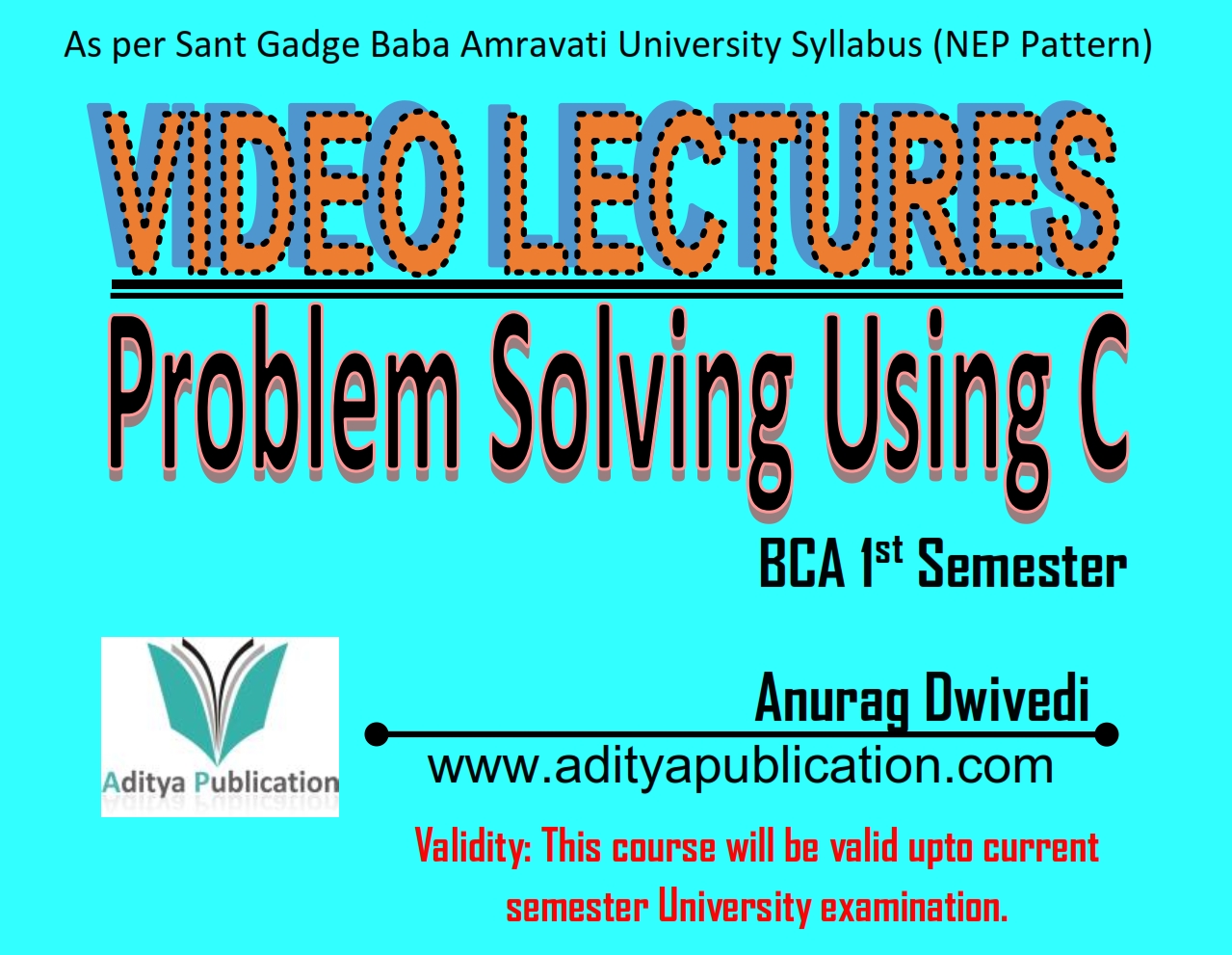 As per Sant Gadge Baba Amravati University Syllabus (NEP Pattern)

VIDEO LECTURES

Problem Solving Using C

BCA 1$^{st}$ Semester

Aditya Publication

Anurag Dwivedi

www.adityapublication.com

Validity: This course will be valid upto current semester University examination.